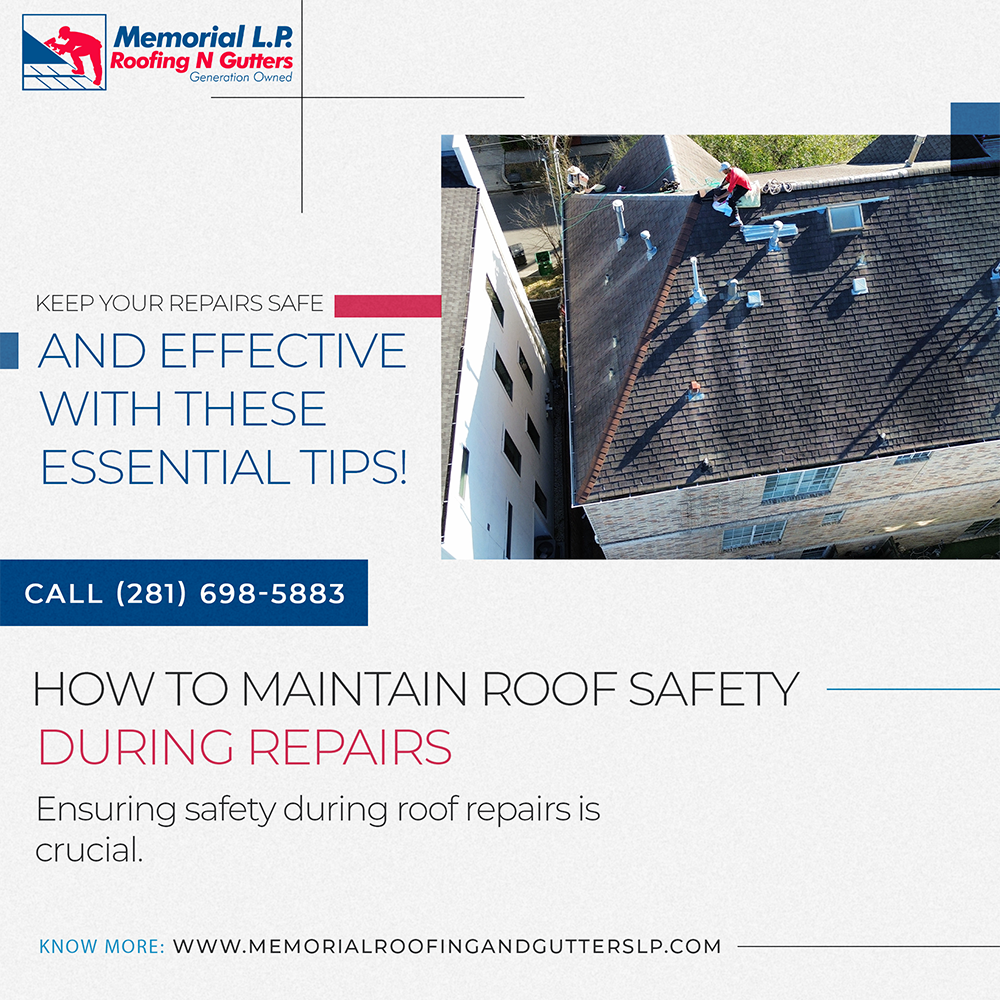 Memorial L.P.
Roofing N Gutters
Generation Owned

KEEP YOUR REPAIRS SAFE
AND EFFECTIVE WITH THESE ESSENTIAL TIPS!

CALL (281) 698-5883

HOW TO MAINTAIN ROOF SAFETY
DURING REPAIRS

Ensuring safety during roof repairs is crucial.

KNOW MORE: WWW.MEMORIALROOFINGANDGUTTERSLP.COM